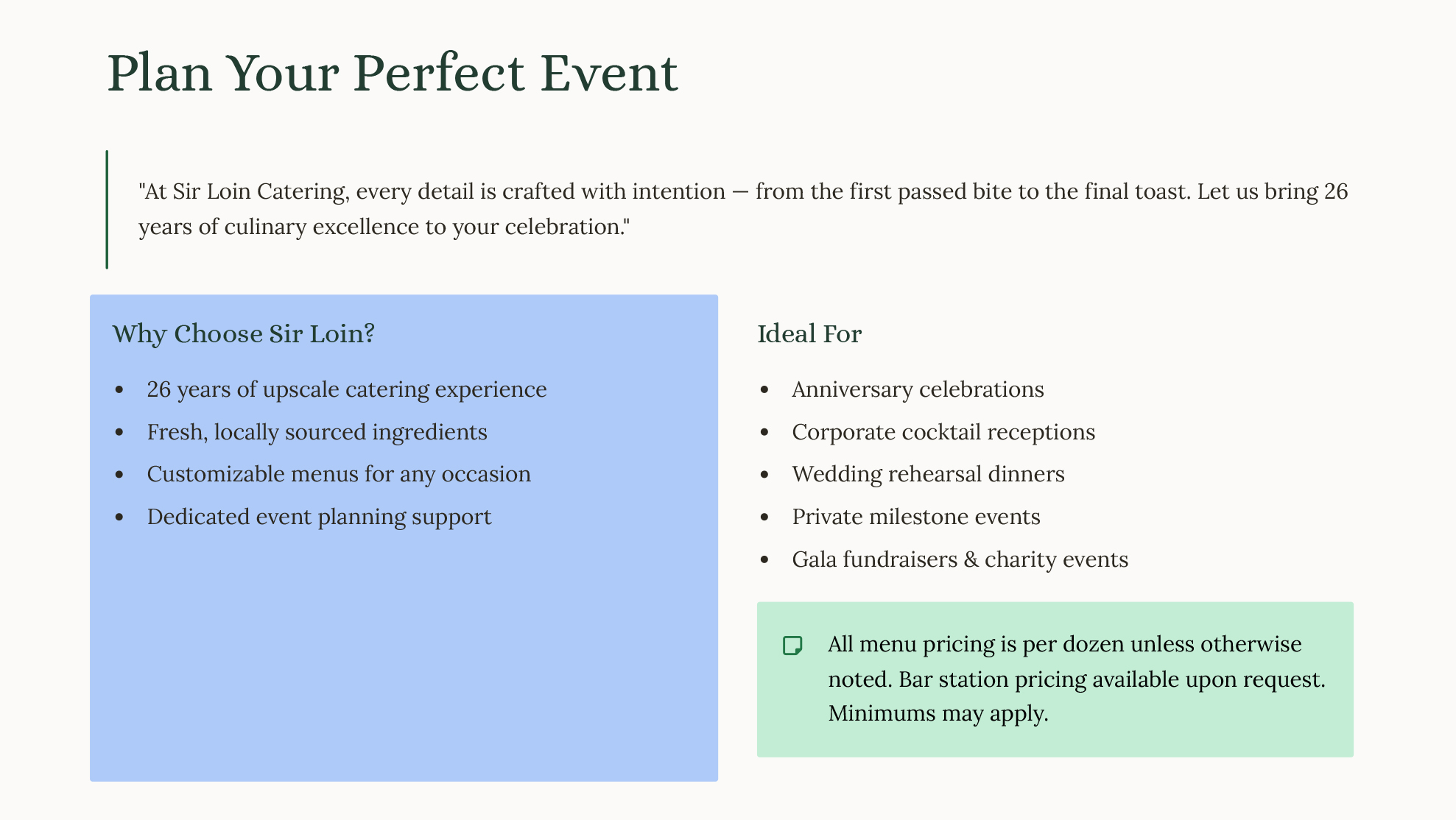 Plan Your Perfect Event

"At Sir Loin Catering, every detail is crafted with intention — from the first passed bite to the final toast. Let us bring 26 years of culinary excellence to your celebration."

Why Choose Sir Loin?

• 26 years of upscale catering experience
• Fresh, locally sourced ingredients
• Customizable menus for any occasion
• Dedicated event planning support

Ideal For

• Anniversary celebrations
• Corporate cocktail receptions
• Wedding rehearsal dinners
• Private milestone events
• Gala fundraisers & charity events

All menu pricing is per dozen unless otherwise noted. Bar station pricing available upon request. Minimums may apply.